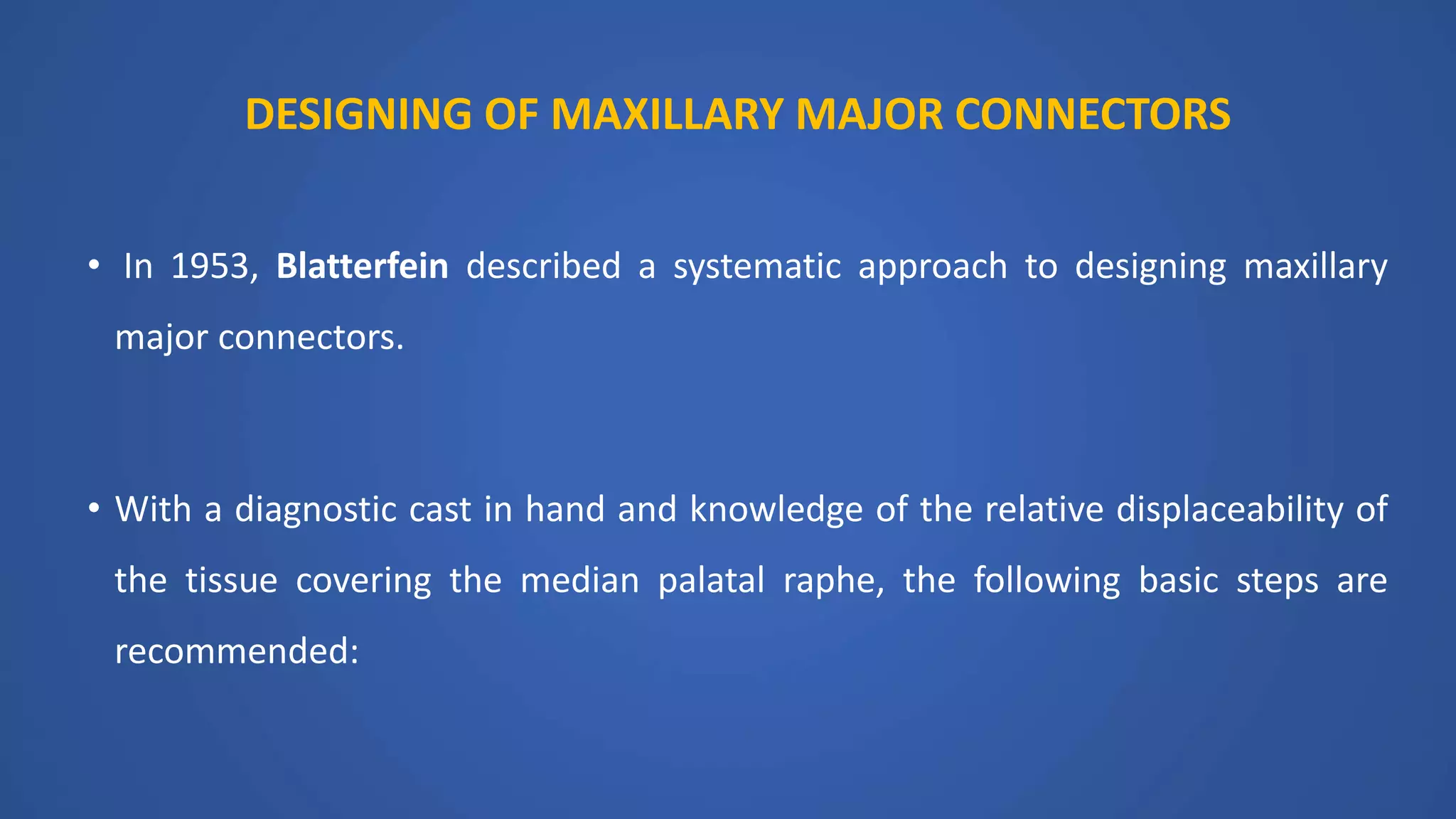 DESIGNING OF MAXILLARY MAJOR CONNECTORS

• In 1953, Blatterfein described a systematic approach to designing maxillary major connectors.

• With a diagnostic cast in hand and knowledge of the relative displaceability of the tissue covering the median palatal raphe, the following basic steps are recommended: